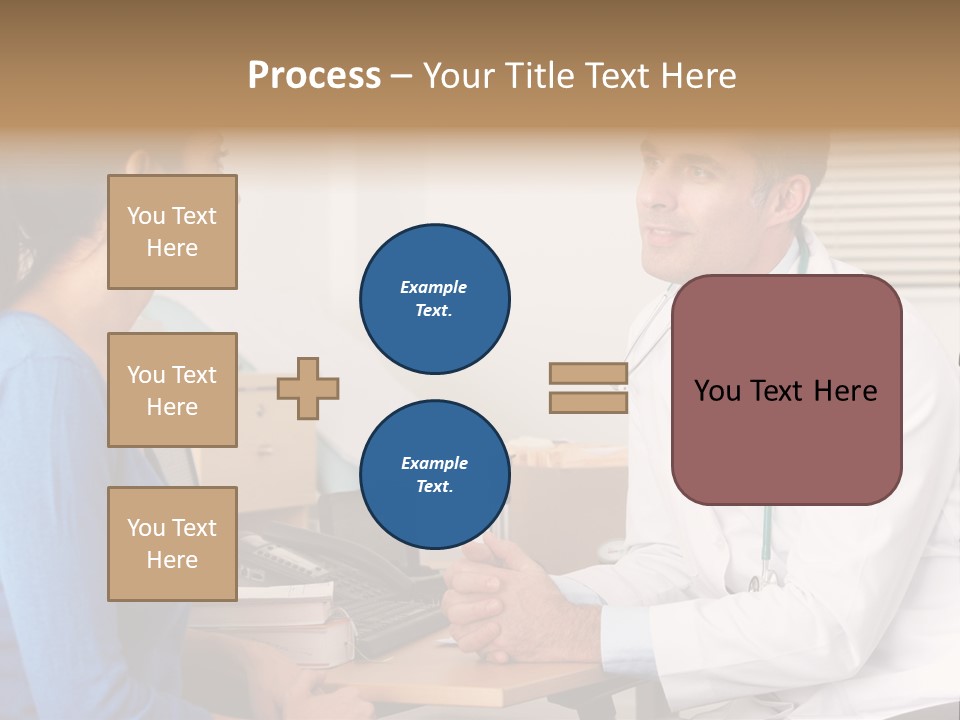 Process – Your Title Text Here

You Text Here

You Text Here

You Text Here

Example Text.

Example Text.

You Text Here